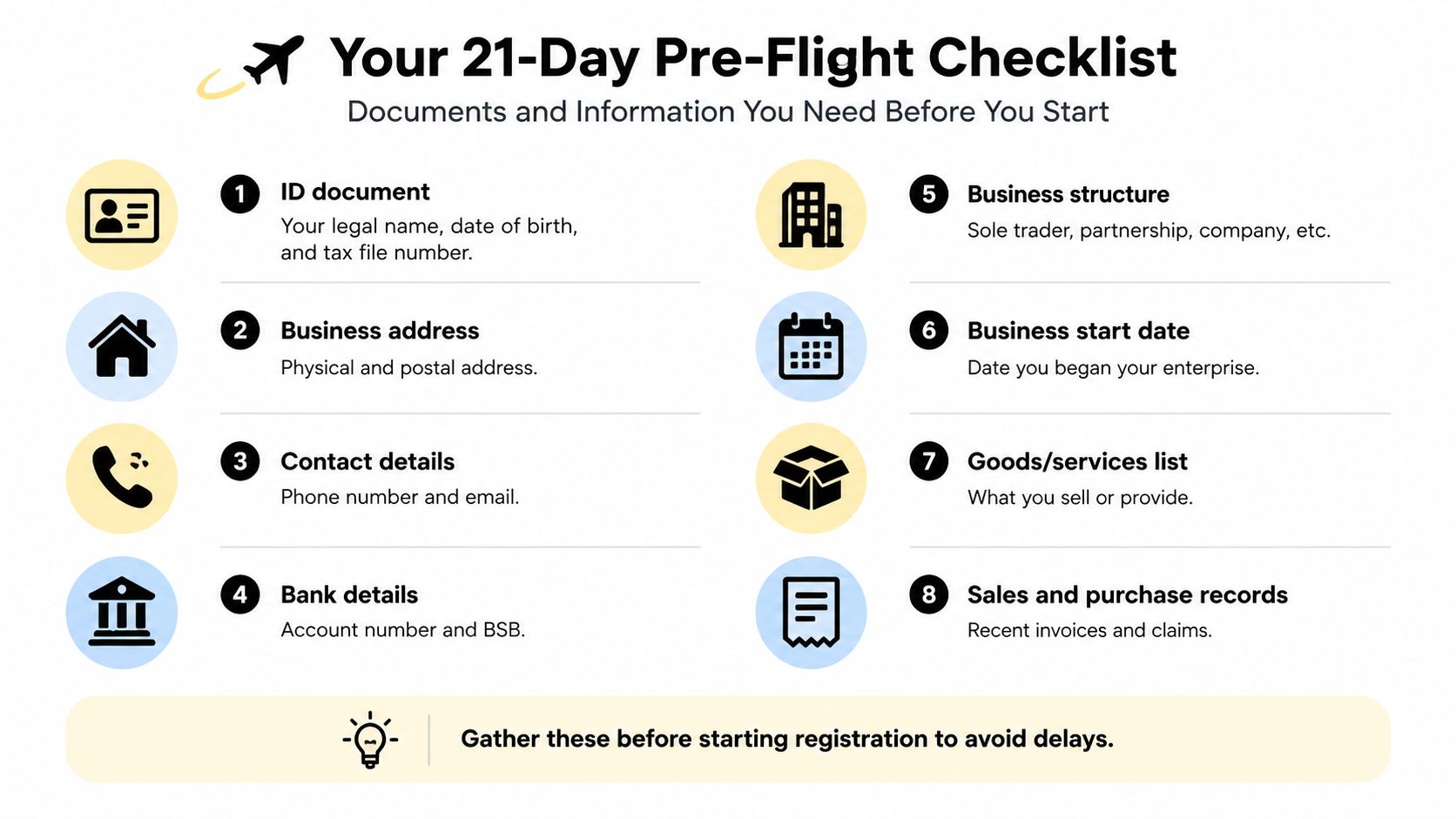 Your 21-Day Pre-Flight Checklist

Documents and Information You Need Before You Start

1 ID document
Your legal name, date of birth, and tax file number.

2 Business address
Physical and postal address.

3 Contact details
Phone number and email.

4 Bank details
Account number and BSB.

5 Business structure
Sole trader, partnership, company, etc.

6 Business start date
Date you began your enterprise.

7 Goods/services list
What you sell or provide.

8 Sales and purchase records
Recent invoices and claims.

Gather these before starting registration to avoid delays.